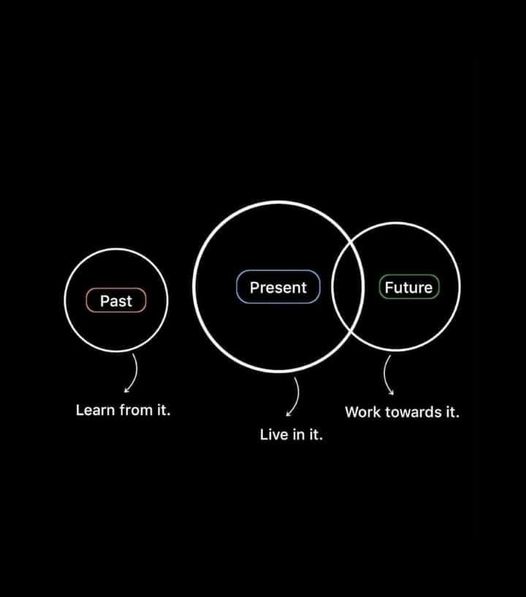 Past

Present

Future

Learn from it.

Live in it.

Work towards it.